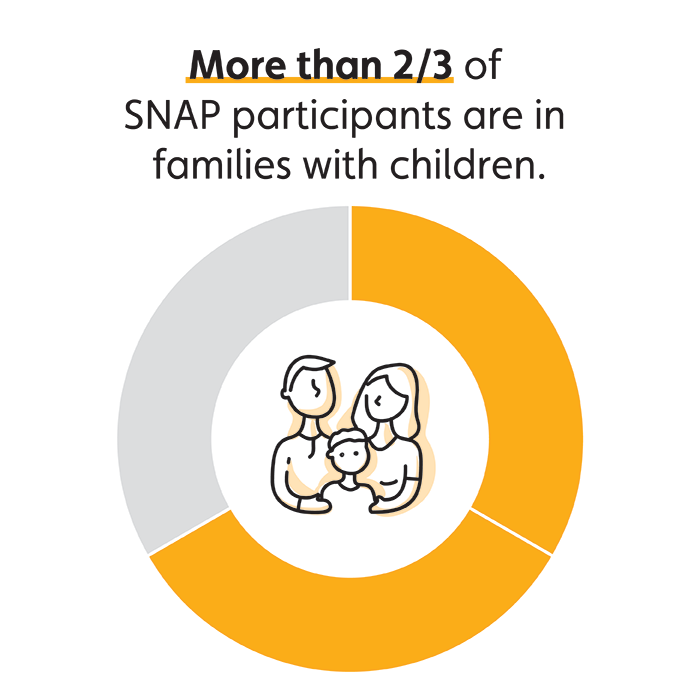 More than 2/3 of SNAP participants are in families with children.